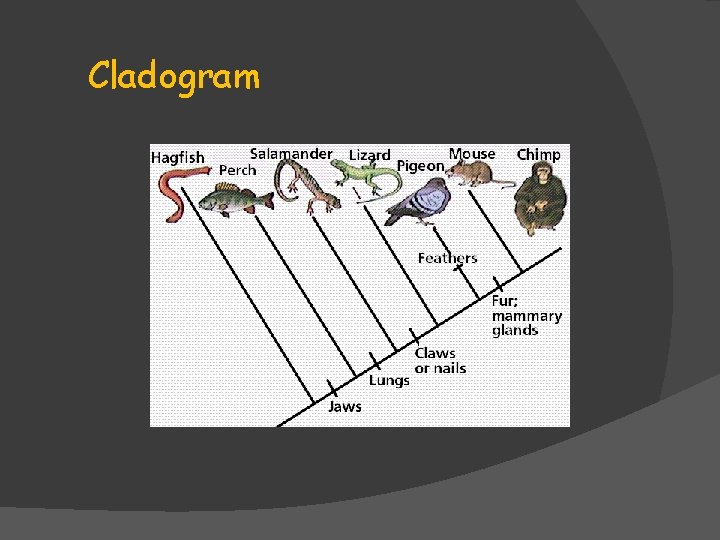 Cladogram

Hagfish Perch Salamander Lizard Pigeon Mouse Chimp

Feathers

Fur; mammary glands

Claws or nails

Lungs

Jaws